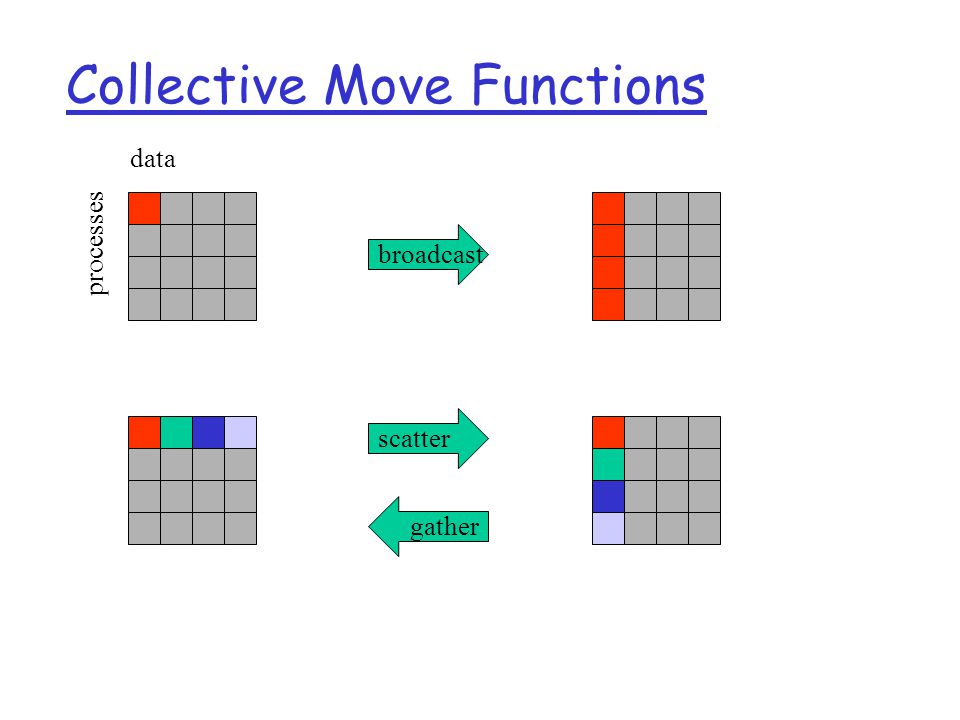 Collective Move Functions

data

processes

broadcast

scatter

gather